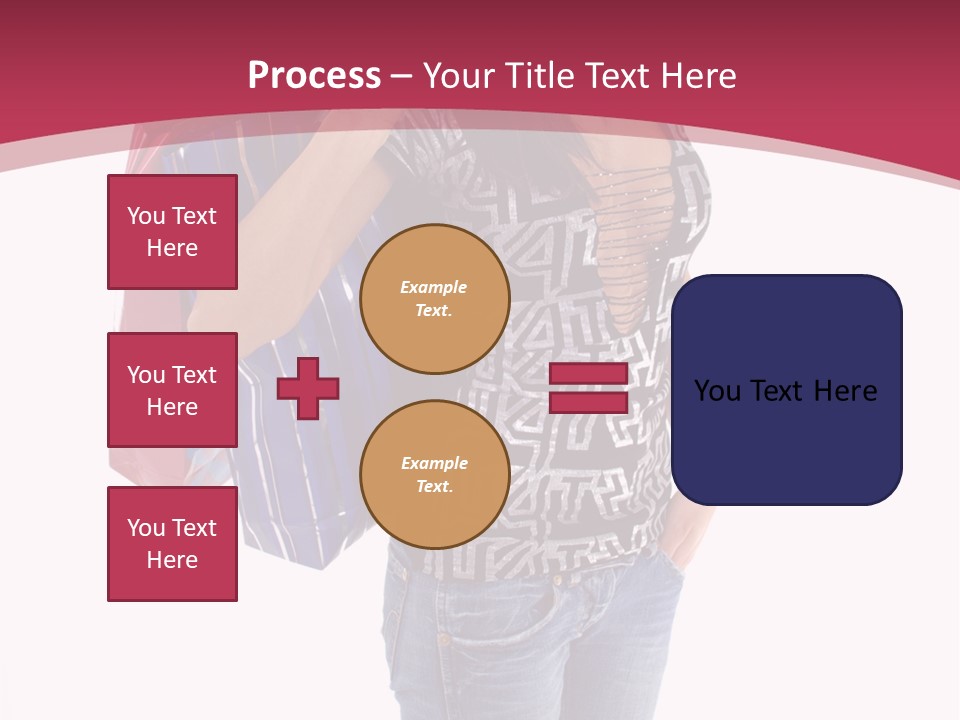 Process – Your Title Text Here

You Text Here

You Text Here

You Text Here

Example Text.

Example Text.

You Text Here